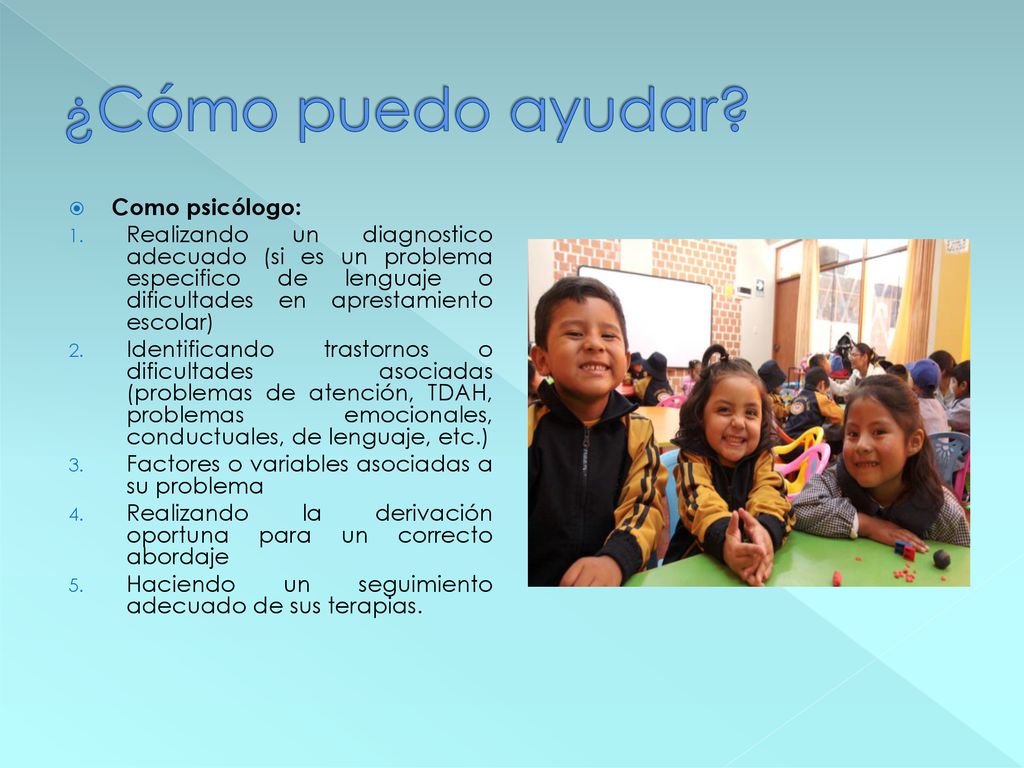 ¿Cómo puedo ayudar?

Como psicólogo:

1. Realizando un diagnostico adecuado (si es un problema especifico de lenguaje o dificultades en aprestamiento escolar)
2. Identificando trastornos o dificultades asociadas (problemas de atención, TDAH, problemas emocionales, conductuales, de lenguaje, etc.)
3. Factores o variables asociadas a su problema
4. Realizando la derivación oportuna para un correcto abordaje
5. Haciendo un seguimiento adecuado de sus terapias.